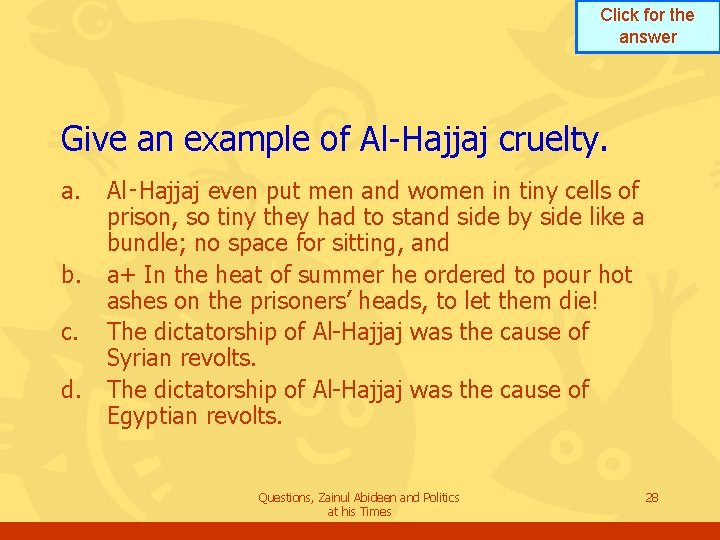 Click for the answer

Give an example of Al-Hajjaj cruelty.

a. Al-Hajjaj even put men and women in tiny cells of prison, so tiny they had to stand side by side like a bundle; no space for sitting, and

b. a+ In the heat of summer he ordered to pour hot ashes on the prisoners' heads, to let them die!

c. The dictatorship of Al-Hajjaj was the cause of Syrian revolts.

d. The dictatorship of Al-Hajjaj was the cause of Egyptian revolts.

Questions, Zainul Abideen and Politics at his Times

28